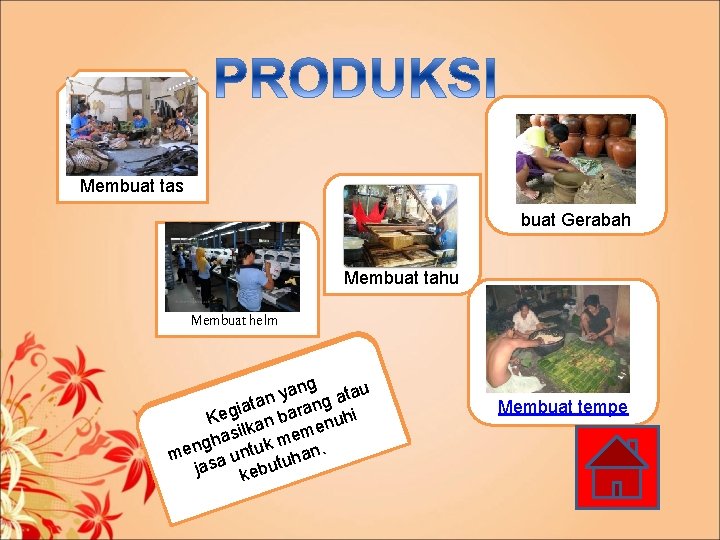 PRODUKSI

Membuat tas

buat Gerabah

Membuat tahu

Membuat helm

Membuat tempe

Kegiatan yang menghasilkan barang atau jasa untuk memenuhi kebutuhan.